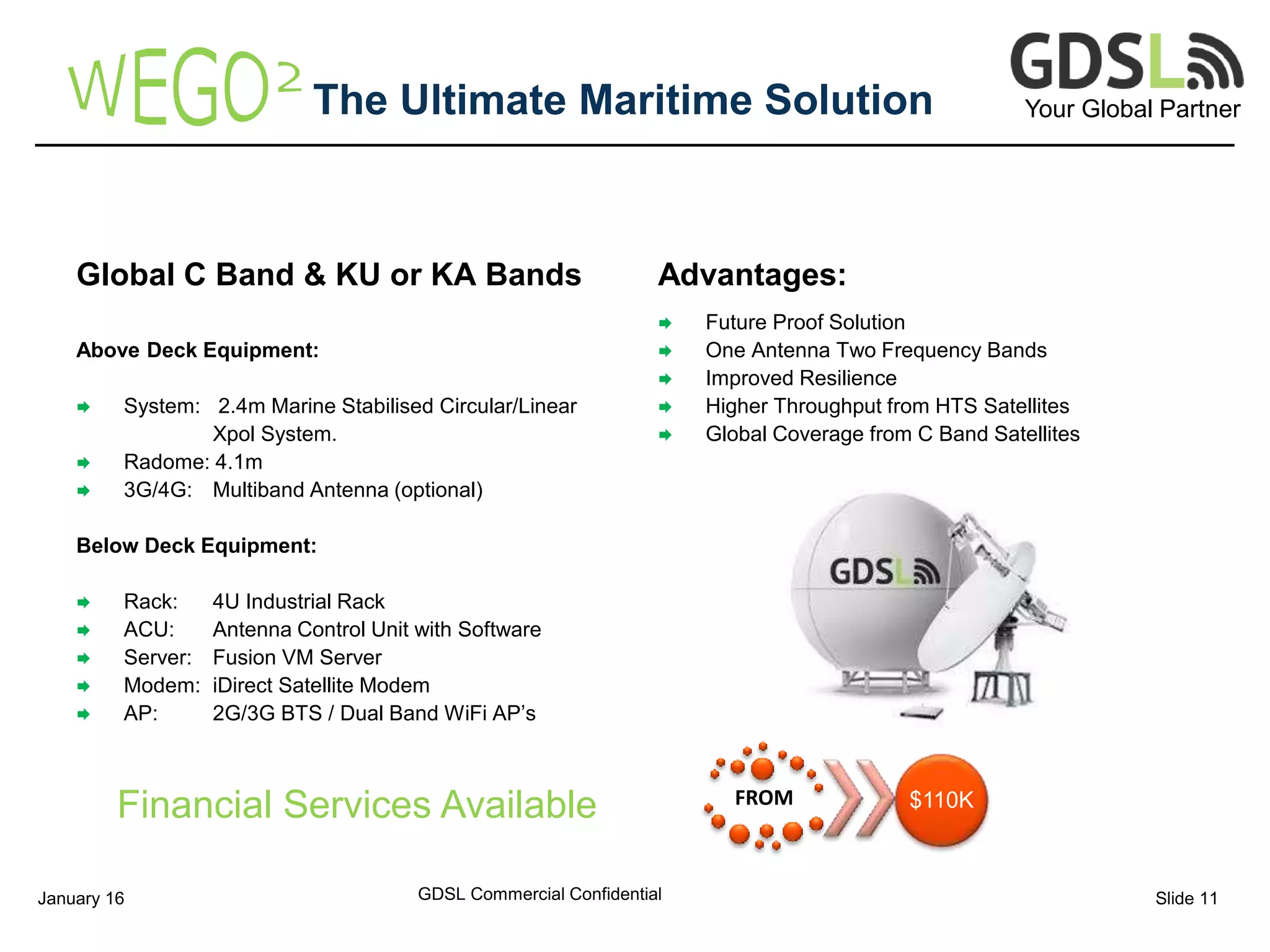 WEGO² The Ultimate Maritime Solution

GDSL
Your Global Partner

Global C Band & KU or KA Bands

Above Deck Equipment:

System: 2.4m Marine Stabilised Circular/Linear Xpol System.
Radome: 4.1m
3G/4G: Multiband Antenna (optional)

Below Deck Equipment:

Rack: 4U Industrial Rack
ACU: Antenna Control Unit with Software
Server: Fusion VM Server
Modem: iDirect Satellite Modem
AP: 2G/3G BTS / Dual Band WiFi AP's

Financial Services Available

Advantages:

Future Proof Solution
One Antenna Two Frequency Bands
Improved Resilience
Higher Throughput from HTS Satellites
Global Coverage from C Band Satellites

GDSL

FROM

$110K

January 16

GDSL Commercial Confidential

Slide 11